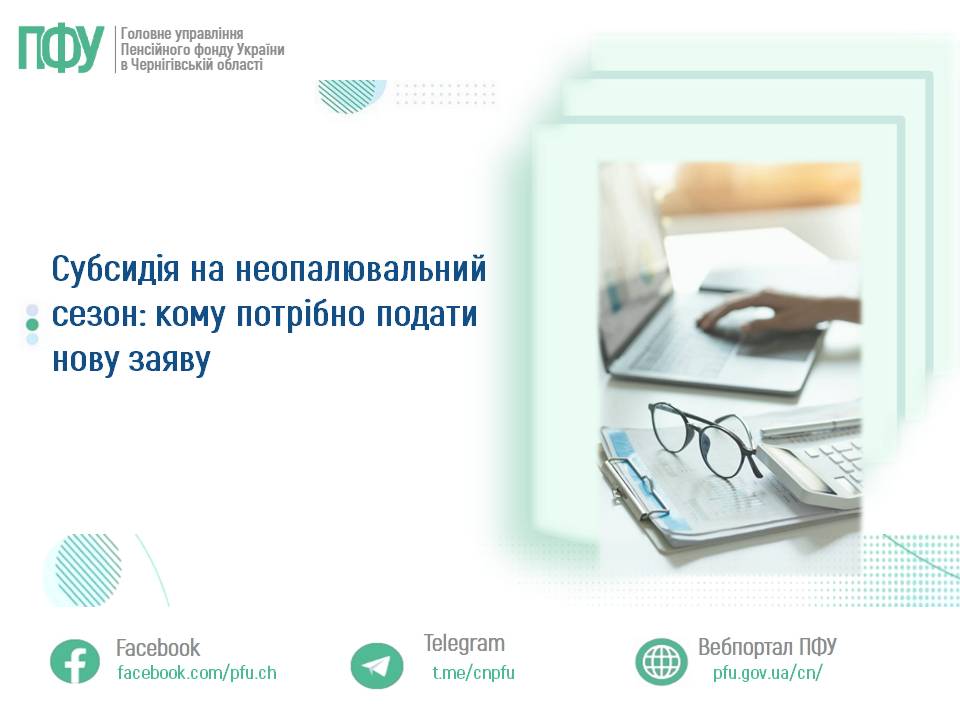 ПФУ

Головне управління Пенсійного фонду України в Чернігівській області

Субсидія на неопалювальний сезон: кому потрібно подати нову заяву

Facebook
facebook.com/pfu.ch

Telegram
t.me/cnpfu

Вебпортал ПФУ
pfu.gov.ua/cn/